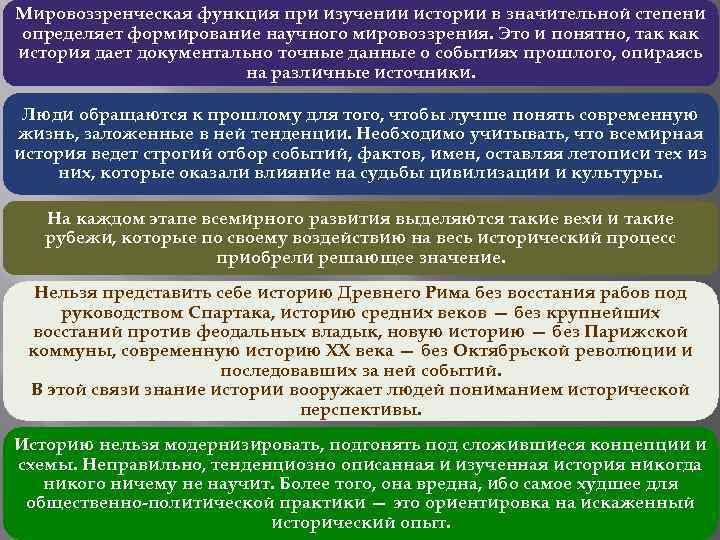 Мировоззренческая функция при изучении истории в значительной степени определяет формирование научного мировоззрения. Это и понятно, так как история дает документально точные данные о событиях прошлого, опираясь на различные источники.

Люди обращаются к прошлому для того, чтобы лучше понять современную жизнь, заложенные в ней тенденции. Необходимо учитывать, что всемирная история ведет строгий отбор событий, фактов, имен, оставляя летописи тех из них, которые оказали влияние на судьбы цивилизации и культуры.

На каждом этапе всемирного развития выделяются такие вехи и такие рубежи, которые по своему воздействию на весь исторический процесс приобрели решающее значение.

Нельзя представить себе историю Древнего Рима без восстания рабов под руководством Спартака, историю средних веков — без крупнейших восстаний против феодальных владык, новую историю — без Парижской коммуны, современную историю XX века — без Октябрьской революции и последовавших за ней событий.
В этой связи знание истории вооружает людей пониманием исторической перспективы.

Историю нельзя модернизировать, подгонять под сложившиеся концепции и схемы. Неправильно, тенденциозно описанная и изученная история никогда никого ничему не научит. Более того, она вредна, ибо самое худшее для общественно-политической практики — это ориентировка на искаженный исторический опыт.